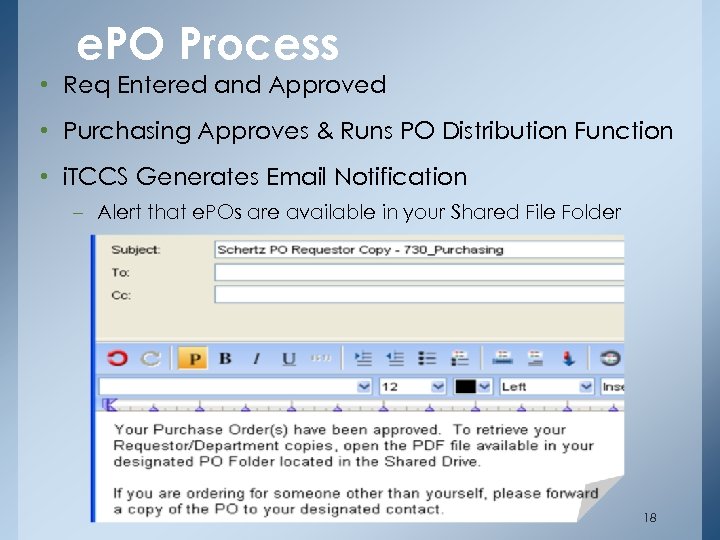 ePO Process

• Req Entered and Approved

• Purchasing Approves & Runs PO Distribution Function

• iTCCS Generates Email Notification

– Alert that ePOs are available in your Shared File Folder

Subject: Schertz PO Requestor Copy - 730_Purchasing

To:

Cc:

P B I U

12 Left Inse

Your Purchase Order(s) have been approved. To retrieve your Requestor/Department copies, open the PDF file available in your designated PO Folder located in the Shared Drive.

If you are ordering for someone other than yourself, please forward a copy of the PO to your designated contact.

18